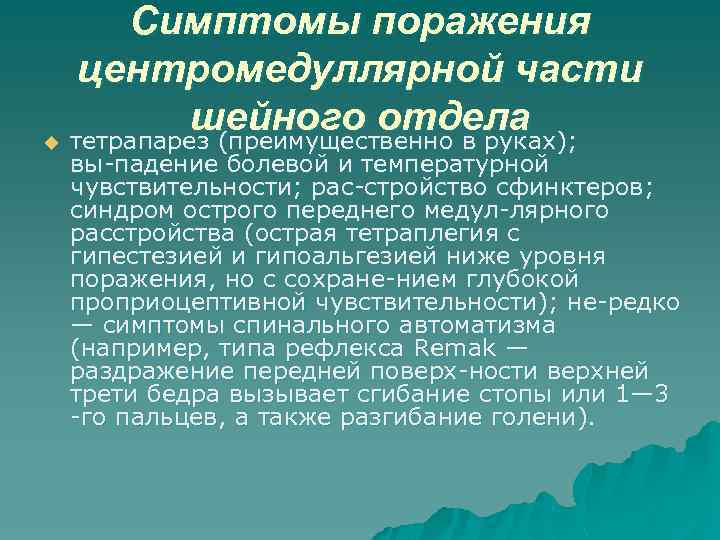 Симптомы поражения центромедуллярной части шейного отдела

тетрапарез (преимущественно в руках); вы-падение болевой и температурной чувствительности; рас-стройство сфинктеров; синдром острого переднего медул-лярного расстройства (острая тетраплегия с гипестезией и гипоальгезией ниже уровня поражения, но с сохране-нием глубокой проприоцептивной чувствительности); не-редко — симптомы спинального автоматизма (например, типа рефлекса Remak — раздражение передней поверх-ности верхней трети бедра вызывает сгибание стопы или 1—3 -го пальцев, а также разгибание голени).